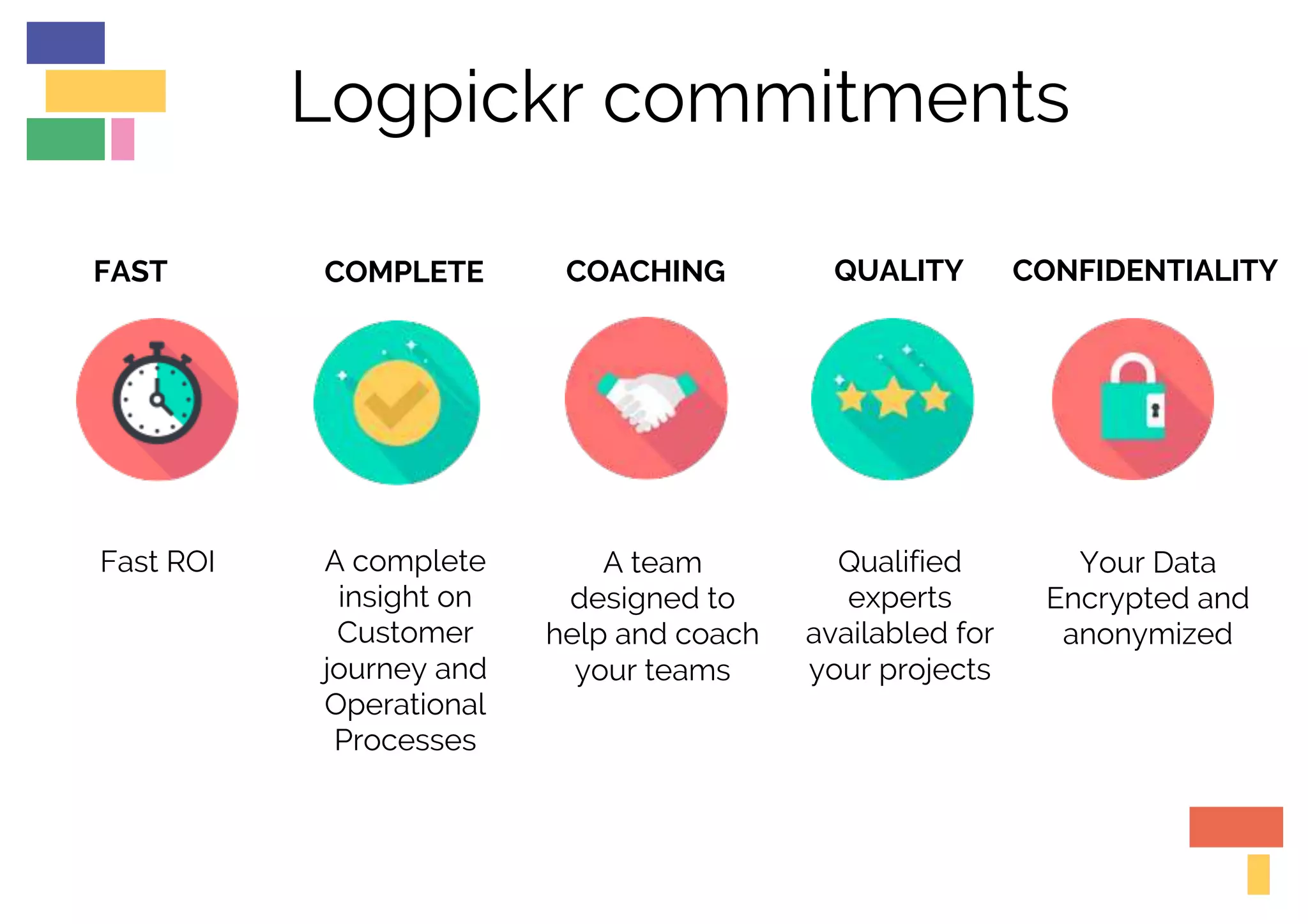 Logpickr commitments

FAST

Fast ROI

COMPLETE

A complete insight on Customer journey and Operational Processes

COACHING

A team designed to help and coach your teams

QUALITY

Qualified experts availabled for your projects

CONFIDENTIALITY

Your Data Encrypted and anonymized